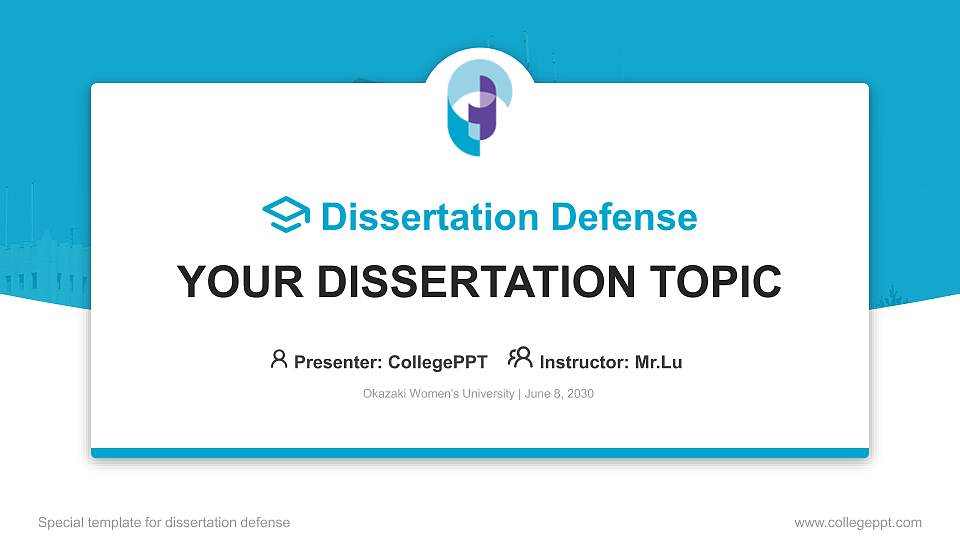 Dissertation Defense

YOUR DISSERTATION TOPIC

Presenter: CollegePPT Instructor: Mr.Lu

Okazaki Women's University | June 8, 2030

Special template for dissertation defense

www.collegeppt.com